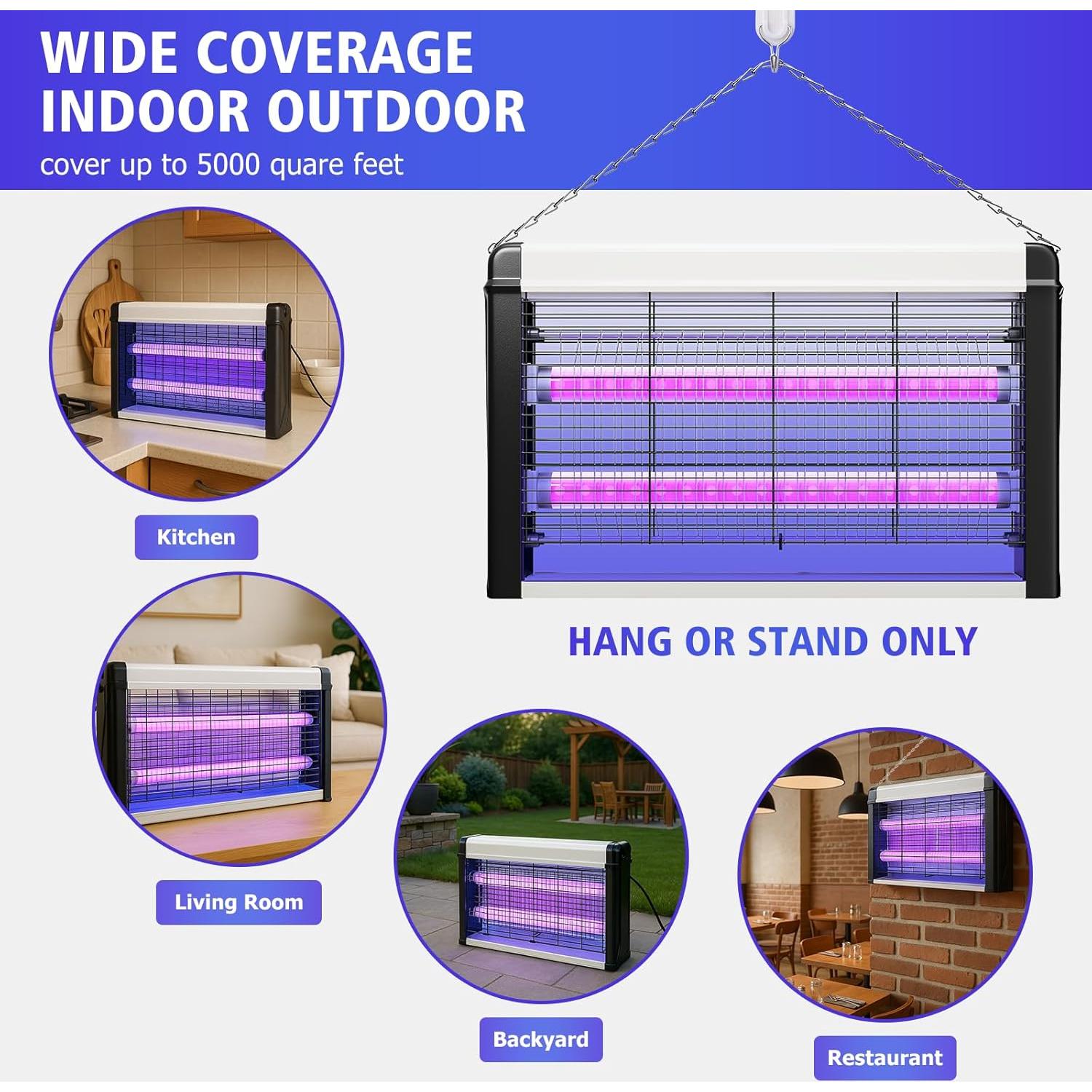 WIDE COVERAGE
INDOOR OUTDOOR
cover up to 5000 quare feet

Kitchen

HANG OR STAND ONLY

Living Room

Backyard

Restaurant